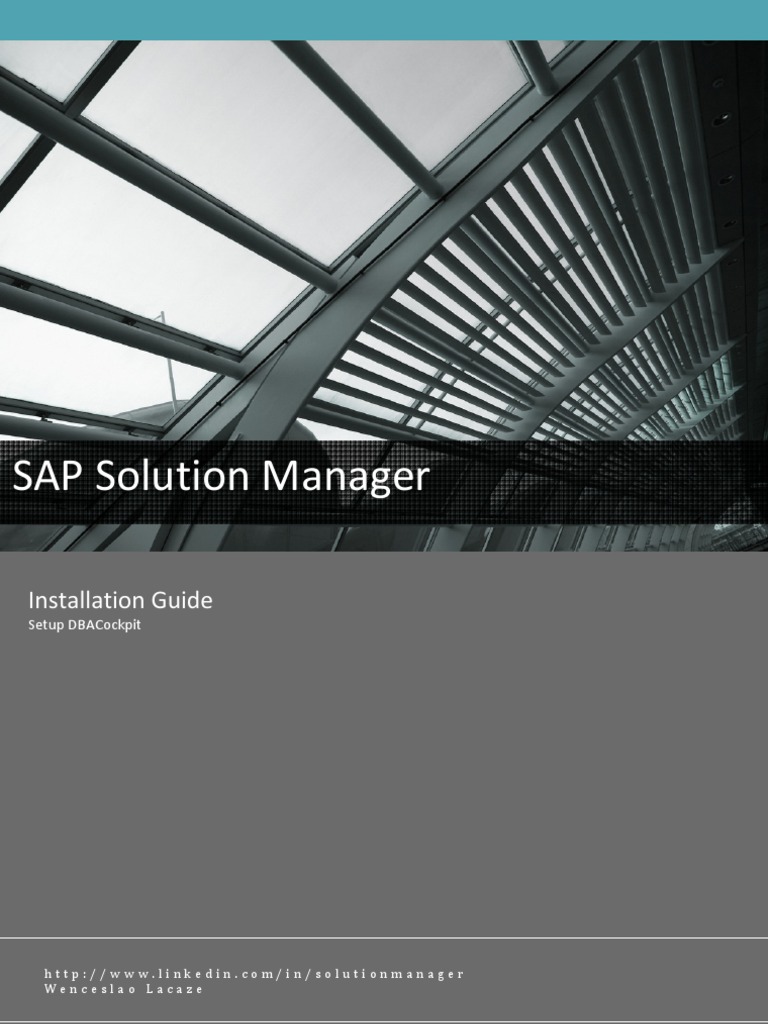 SAP Solution Manager

Installation Guide
Setup DBACockpit

http://www.linkedin.com/in/solutionmanager
Wenceslao Lacaze